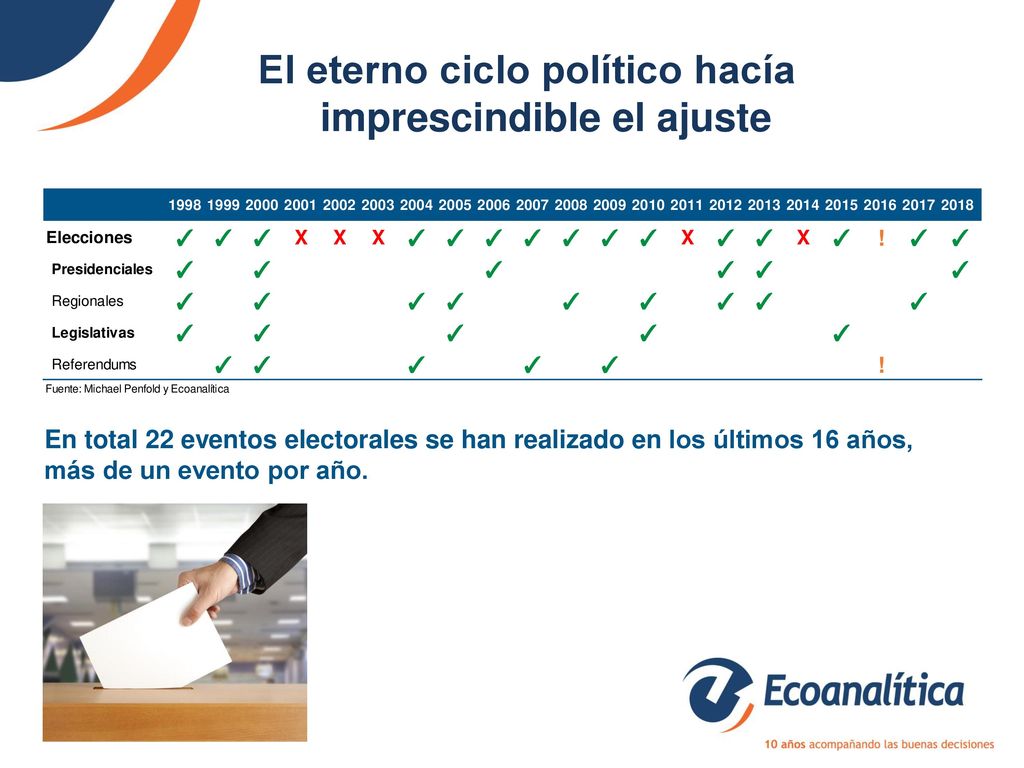 El eterno ciclo político hacía imprescindible el ajuste

| | 1998 | 1999 | 2000 | 2001 | 2002 | 2003 | 2004 | 2005 | 2006 | 2007 | 2008 | 2009 | 2010 | 2011 | 2012 | 2013 | 2014 | 2015 | 2016 | 2017 | 2018 |
|---|---|---|---|---|---|---|---|---|---|---|---|---|---|---|---|---|---|---|---|---|---|
| Elecciones | ✓ | ✓ | ✓ | X | X | X | ✓ | ✓ | ✓ | ✓ | ✓ | ✓ | ✓ | X | ✓ | ✓ | X | ✓ | ! | ✓ | ✓ |
| Presidenciales | ✓ | | ✓ | | | | | | ✓ | | | | | | ✓ | ✓ | | | | | ✓ |
| Regionales | ✓ | | ✓ | | | | ✓ | ✓ | | | ✓ | | ✓ | | ✓ | ✓ | | | | ✓ | |
| Legislativas | ✓ | | ✓ | | | | | ✓ | | | | | ✓ | | | | | ✓ | | | |
| Referendums | | ✓ | ✓ | | | | ✓ | | | ✓ | | ✓ | | | | | | | ! | | |

Fuente: Michael Penfold y Ecoanalítica

En total 22 eventos electorales se han realizado en los últimos 16 años, más de un evento por año.

Ecoanalítica

10 años acompañando las buenas decisiones